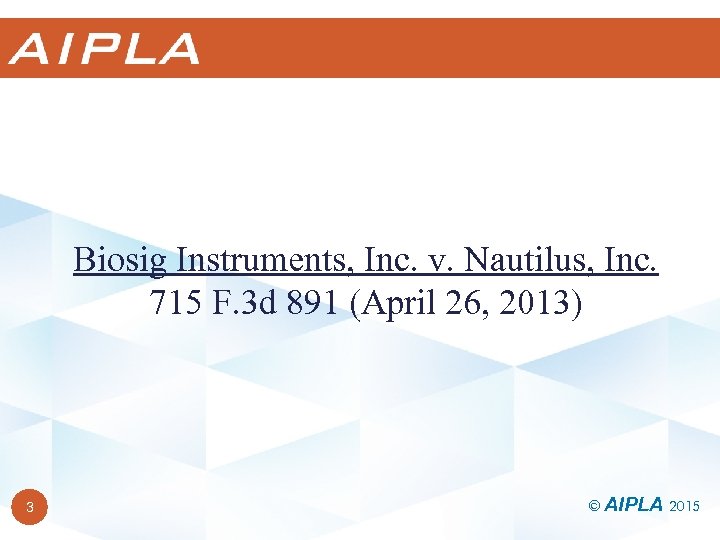 AIPLA

Biosig Instruments, Inc. v. Nautilus, Inc.
715 F.3d 891 (April 26, 2013)

3

© AIPLA 2015